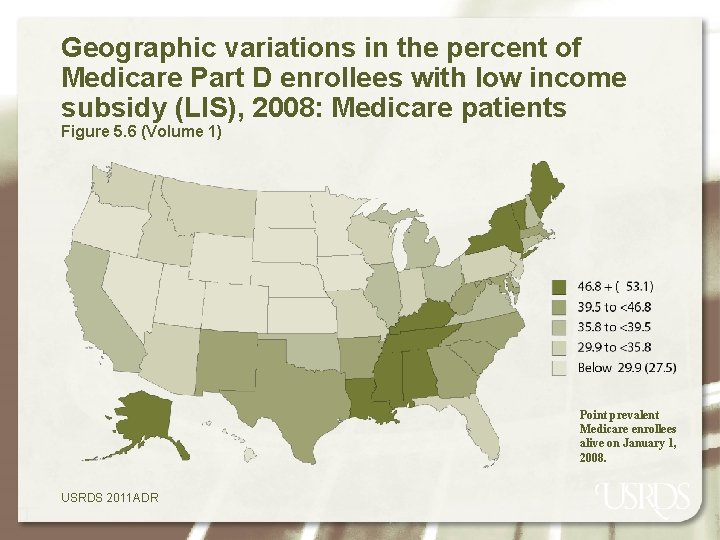 Geographic variations in the percent of Medicare Part D enrollees with low income subsidy (LIS), 2008: Medicare patients
Figure 5.6 (Volume 1)

46.8 + ( 53.1)
39.5 to <46.8
35.8 to <39.5
29.9 to <35.8
Below 29.9 (27.5)

Point prevalent Medicare enrollees alive on January 1, 2008.

USRDS 2011ADR

USRDS